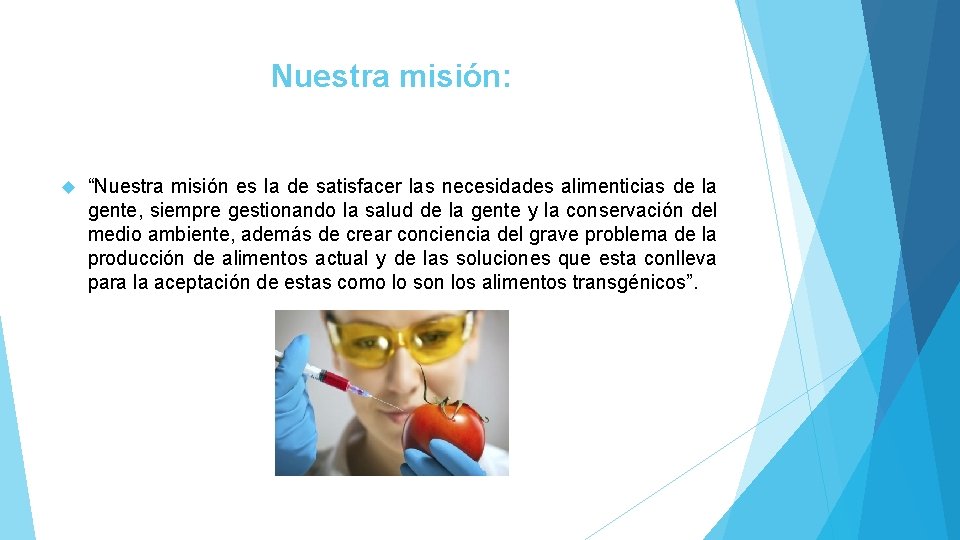 Nuestra misión:

“Nuestra misión es la de satisfacer las necesidades alimenticias de la gente, siempre gestionando la salud de la gente y la conservación del medio ambiente, además de crear conciencia del grave problema de la producción de alimentos actual y de las soluciones que esta conlleva para la aceptación de estas como lo son los alimentos transgénicos”.